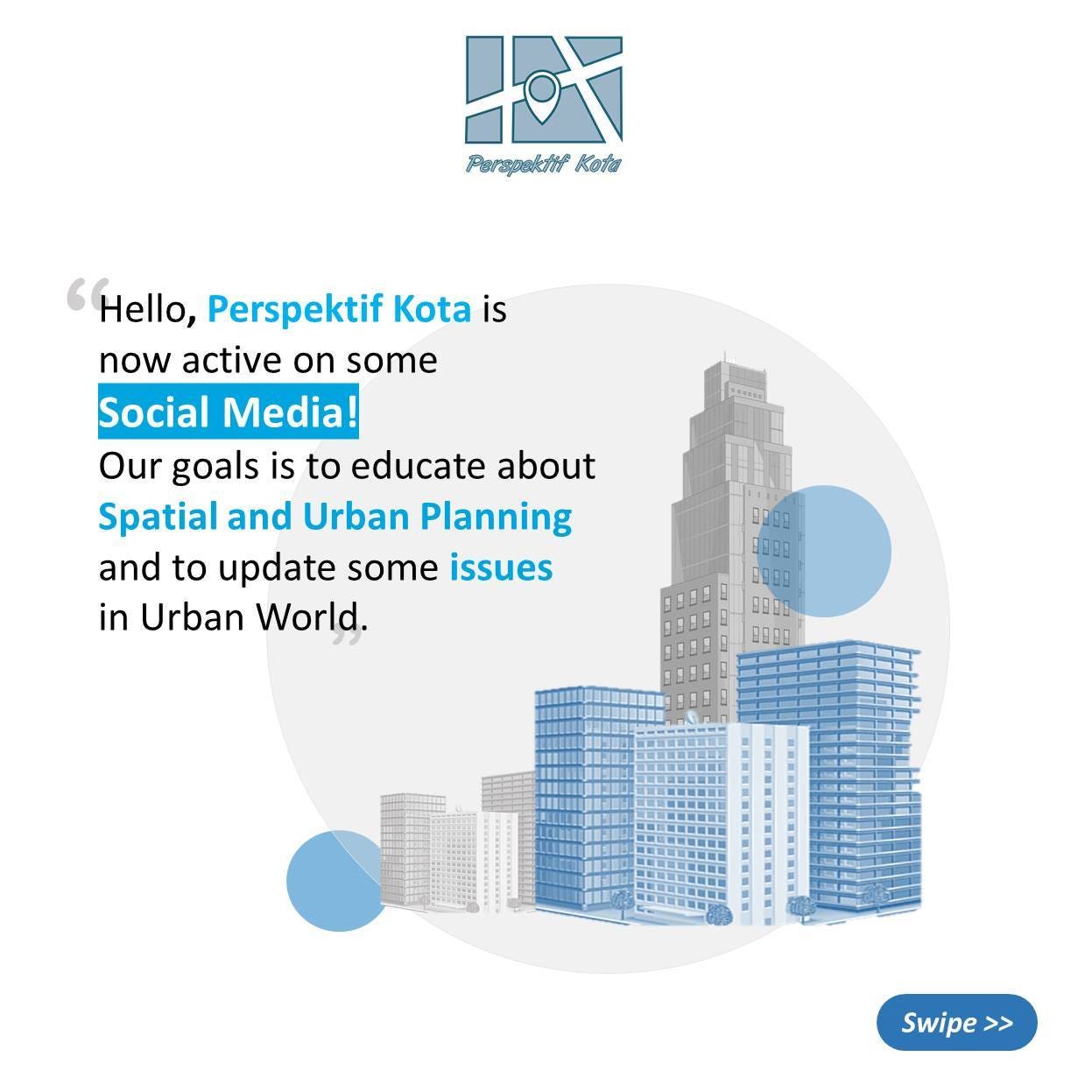 Perspektif Kota

“Hello, Perspektif Kota is now active on some Social Media! Our goals is to educate about Spatial and Urban Planning and to update some issues in Urban World.”

Swipe >>